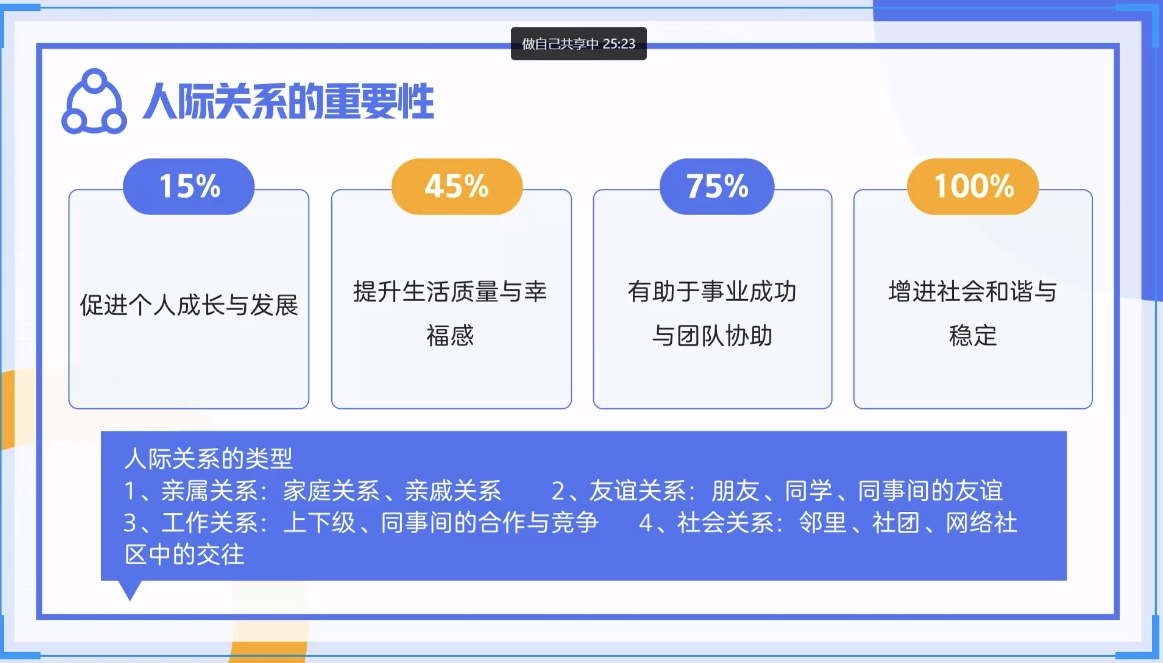 做自己共享中 25:23

人际关系的重要性

15%
促进个人成长与发展

45%
提升生活质量与幸福感

75%
有助于事业成功与团队协助

100%
增进社会和谐与稳定

人际关系的类型
1、亲属关系：家庭关系、亲戚关系　　2、友谊关系：朋友、同学、同事间的友谊
3、工作关系：上下级、同事间的合作与竞争　　4、社会关系：邻里、社团、网络社区中的交往